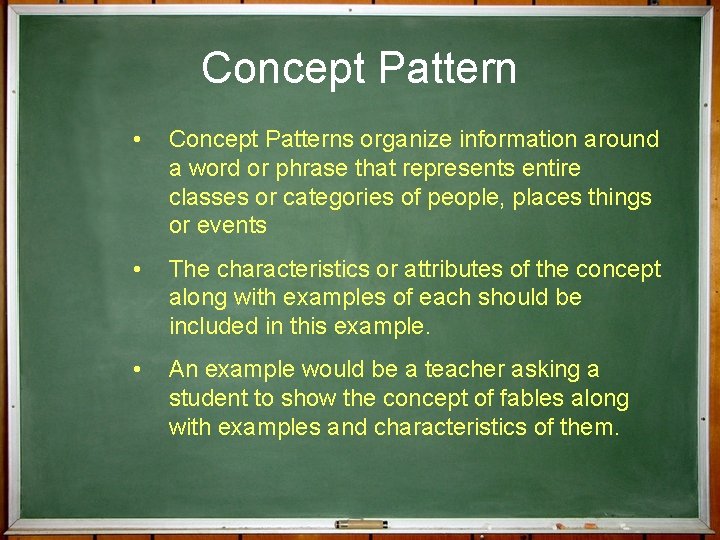 Concept Pattern

• Concept Patterns organize information around a word or phrase that represents entire classes or categories of people, places things or events

• The characteristics or attributes of the concept along with examples of each should be included in this example.

• An example would be a teacher asking a student to show the concept of fables along with examples and characteristics of them.